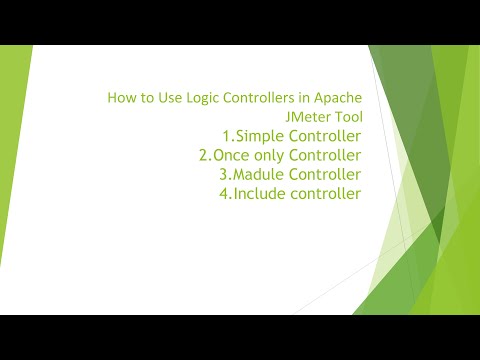 How to Use Logic Controllers in Apache JMeter Tool
1.Simple Controller
2.Once only Controller
3.Madule Controller
4.Include controller